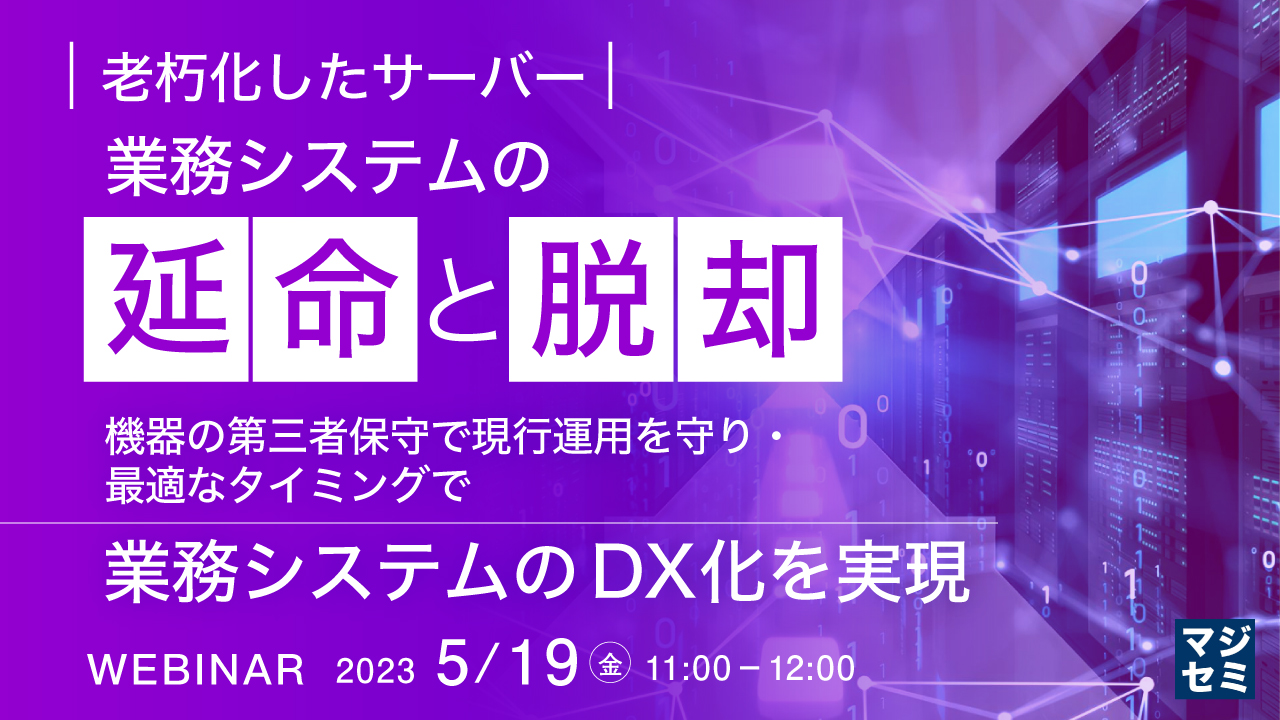 老朽化したサーバー

業務システムの

延命と脱却

機器の第三者保守で現行運用を守り・最適なタイミングで

業務システムのDX化を実現

WEBINAR 2023 5/19 金 11:00－12:00

マジセミ